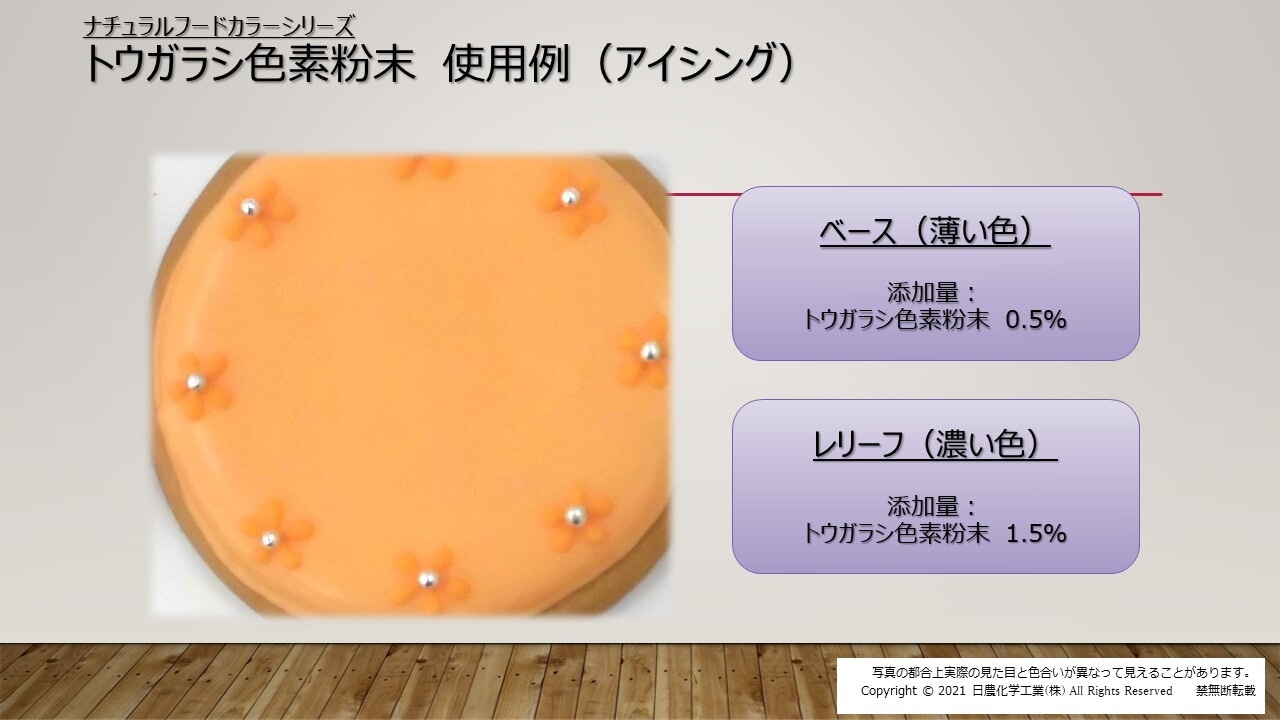 ナチュラルフードカラーシリーズ
トウガラシ色素粉末　使用例（アイシング）

ベース（薄い色）

添加量：
トウガラシ色素粉末　0.5%

レリーフ（濃い色）

添加量：
トウガラシ色素粉末　1.5%

写真の都合上実際の見た目と色合いが異なって見えることがあります。
Copyright © 2021 日農化学工業(株) All Rights Reserved　禁無断転載